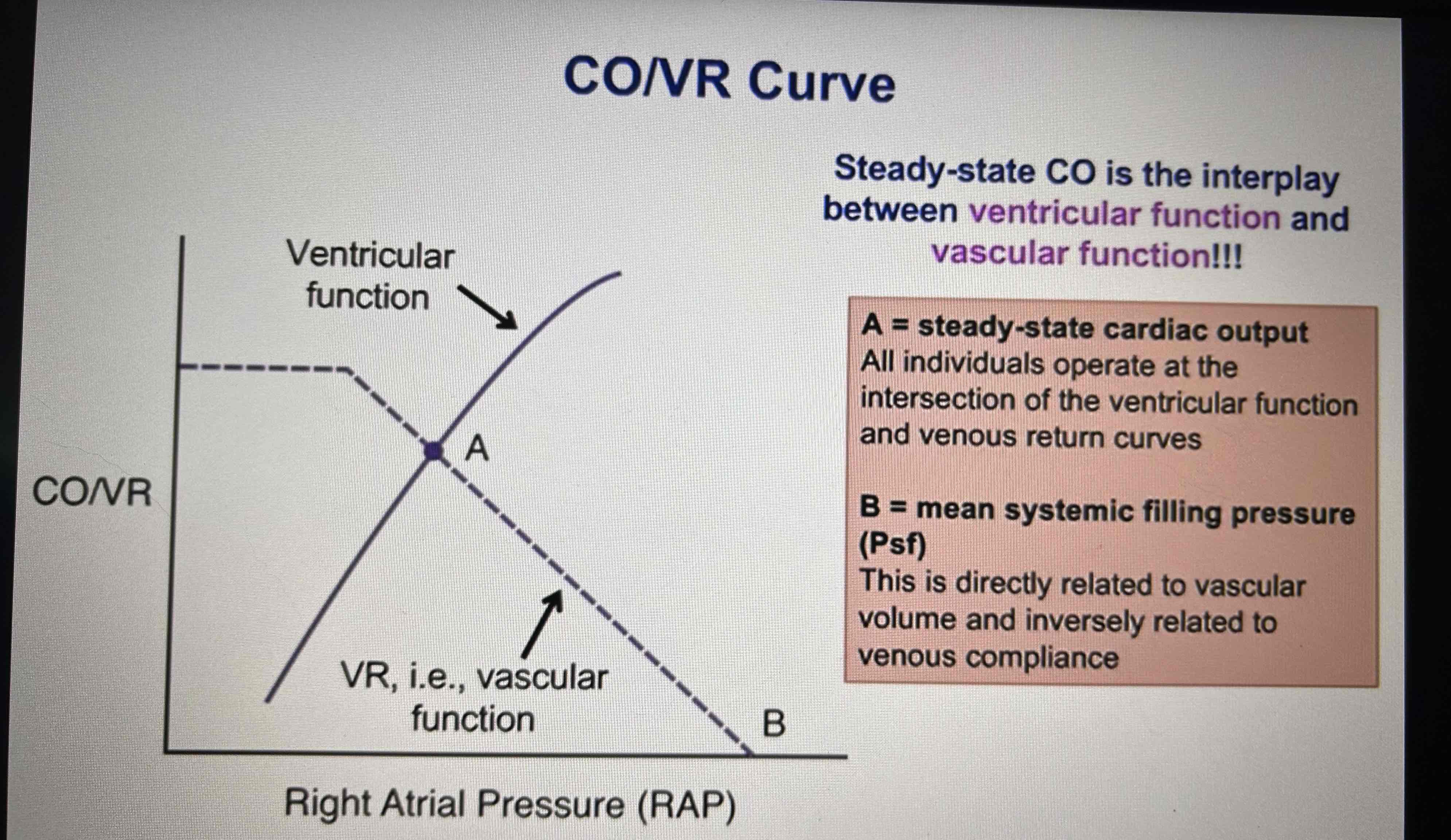 CO/VR Curve

Steady-state CO is the interplay between ventricular function and vascular function!!!

Ventricular function

A

CO/VR

VR, i.e., vascular function

B

Right Atrial Pressure (RAP)

A = steady-state cardiac output
All individuals operate at the intersection of the ventricular function and venous return curves

B = mean systemic filling pressure (Psf)
This is directly related to vascular volume and inversely related to venous compliance